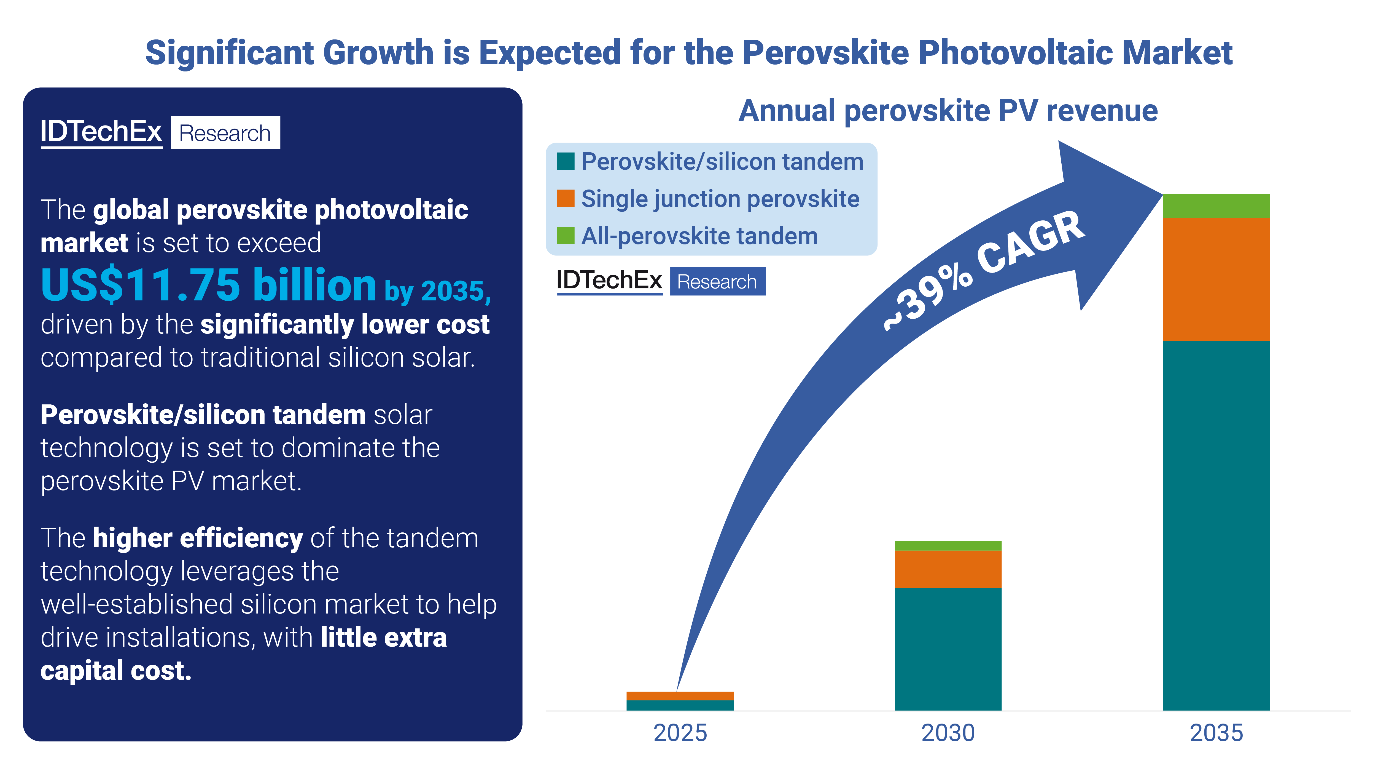 Significant Growth is Expected for the Perovskite Photovoltaic Market

IDTechEx Research

The global perovskite photovoltaic market is set to exceed US$11.75 billion by 2035, driven by the significantly lower cost compared to traditional silicon solar.

Perovskite/silicon tandem solar technology is set to dominate the perovskite PV market.

The higher efficiency of the tandem technology leverages the well-established silicon market to help drive installations, with little extra capital cost.

Annual perovskite PV revenue

Perovskite/silicon tandem
Single junction perovskite
All-perovskite tandem

IDTechEx Research

~39% CAGR

2025
2030
2035